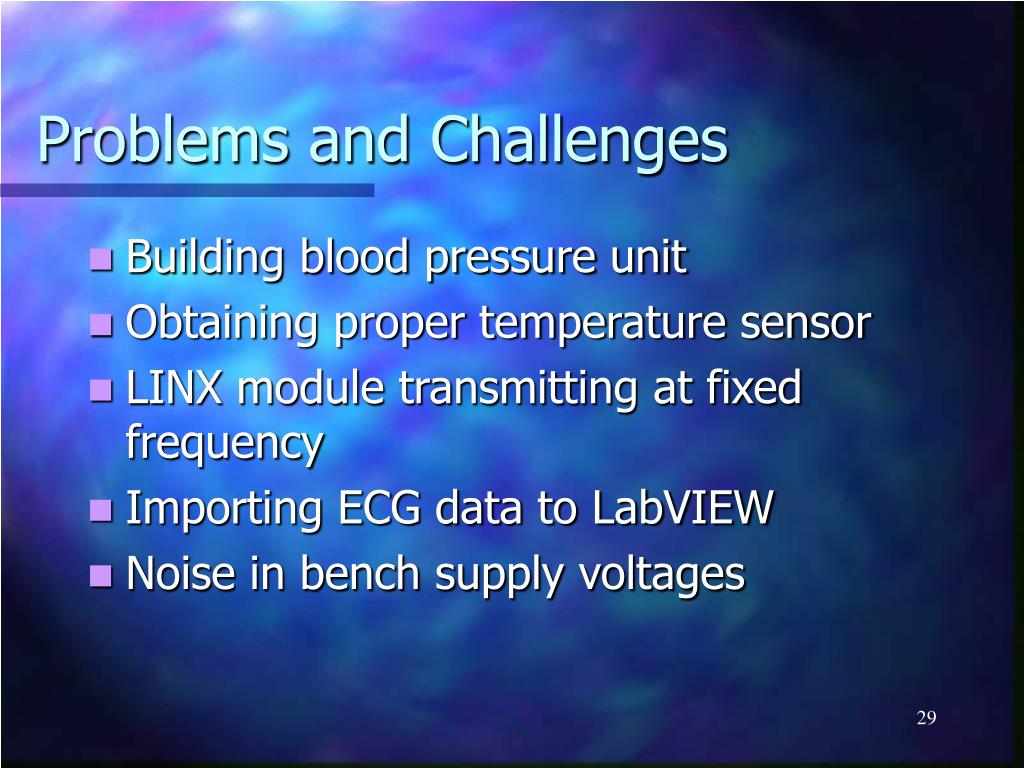 Problems and Challenges

- Building blood pressure unit
- Obtaining proper temperature sensor
- LINX module transmitting at fixed frequency
- Importing ECG data to LabVIEW
- Noise in bench supply voltages

29